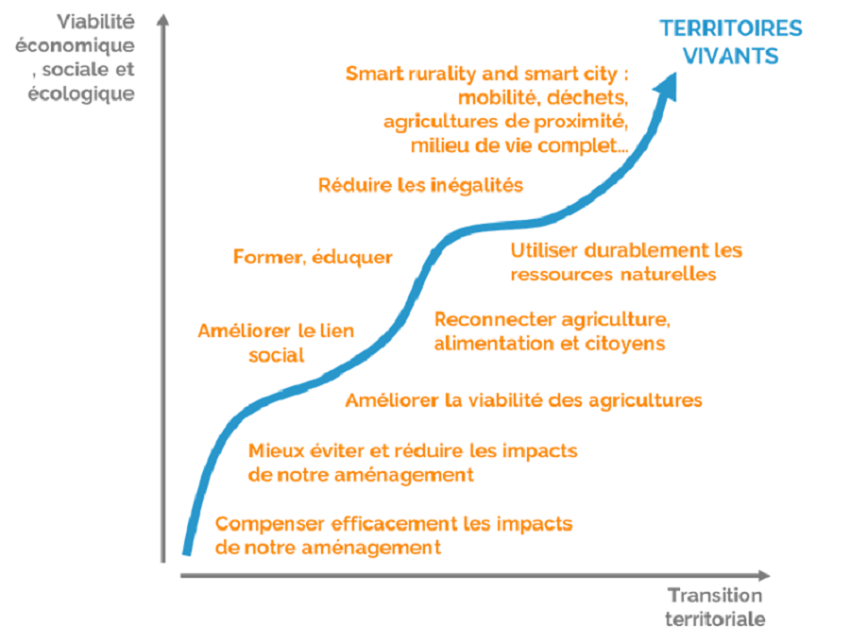 Viabilité économique , sociale et écologique

TERRITOIRES VIVANTS

Smart rurality and smart city : mobilité, déchets, agricultures de proximité, milieu de vie complet...

Réduire les inégalités

Former, éduquer

Utiliser durablement les ressources naturelles

Améliorer le lien social

Reconnecter agriculture, alimentation et citoyens

Améliorer la viabilité des agricultures

Mieux éviter et réduire les impacts de notre aménagement

Compenser efficacement les impacts de notre aménagement

Transition territoriale